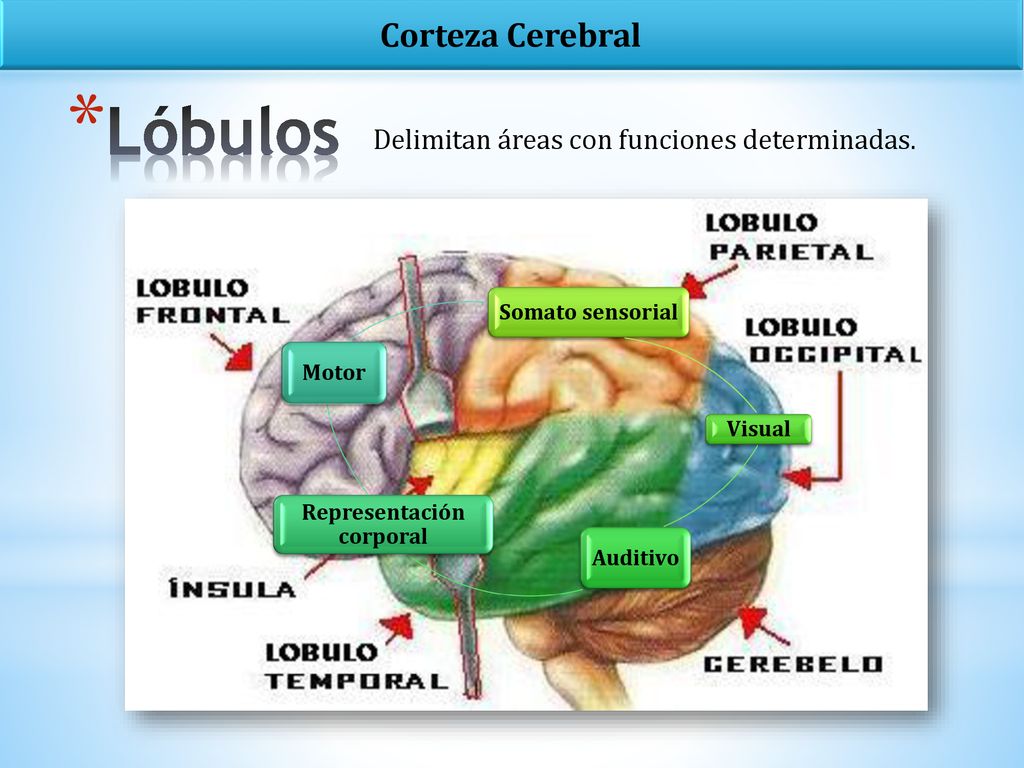 Corteza Cerebral

*Lóbulos Delimitan áreas con funciones determinadas.

LOBULO PARIETAL

LOBULO FRONTAL

Somato sensorial

LOBULO OCCIPITAL

Motor

Visual

Representación corporal

Auditivo

ÍNSULA

LOBULO TEMPORAL

CEREBELO